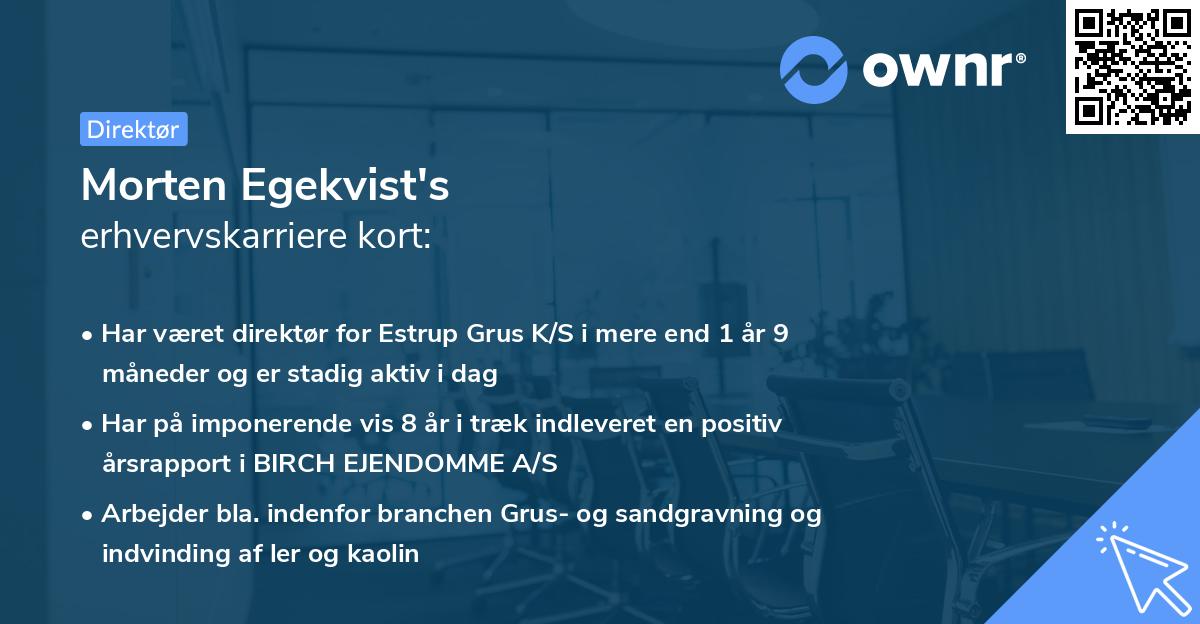 ownr®

Direktør

Morten Egekvist's
erhvervskarriere kort:

• Har været direktør for Estrup Grus K/S i mere end 1 år 9 måneder og er stadig aktiv i dag

• Har på imponerende vis 8 år i træk indleveret en positiv årsrapport i BIRCH EJENDOMME A/S

• Arbejder bla. indenfor branchen Grus- og sandgravning og indvinding af ler og kaolin